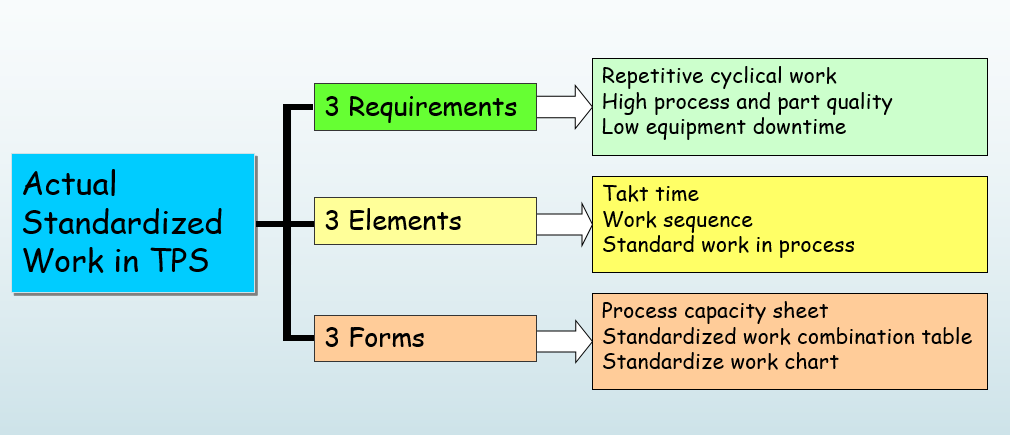 Actual Standardized Work in TPS

3 Requirements

Repetitive cyclical work
High process and part quality
Low equipment downtime

3 Elements

Takt time
Work sequence
Standard work in process

3 Forms

Process capacity sheet
Standardized work combination table
Standardize work chart